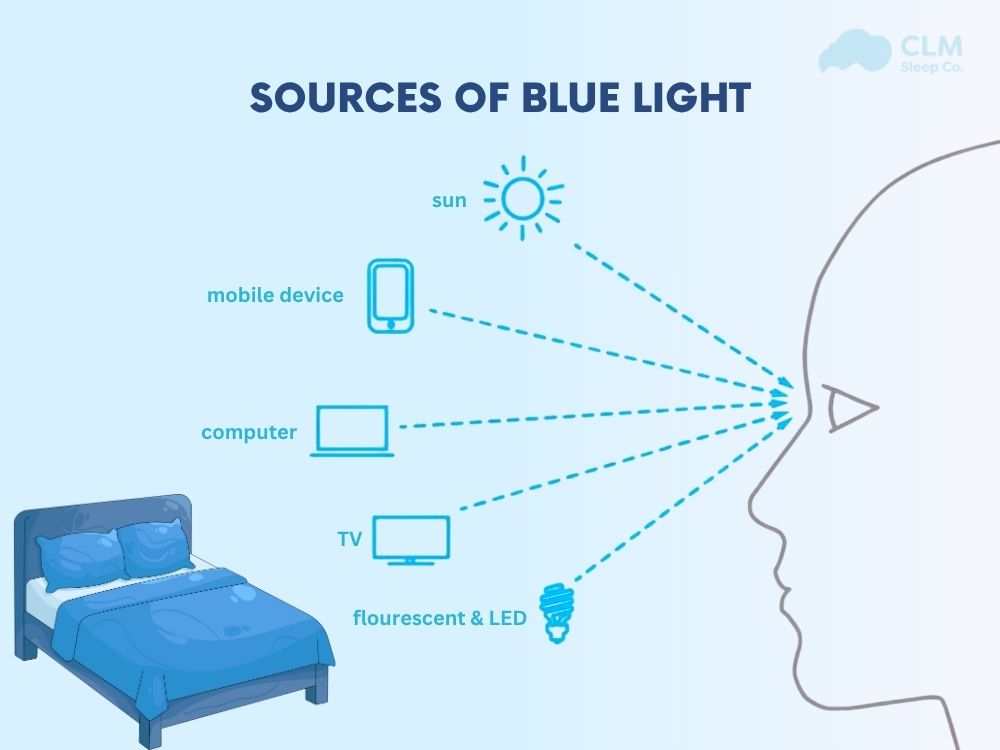 CLM
Sleep Co.

SOURCES OF BLUE LIGHT

sun

mobile device

computer

TV

flourescent & LED